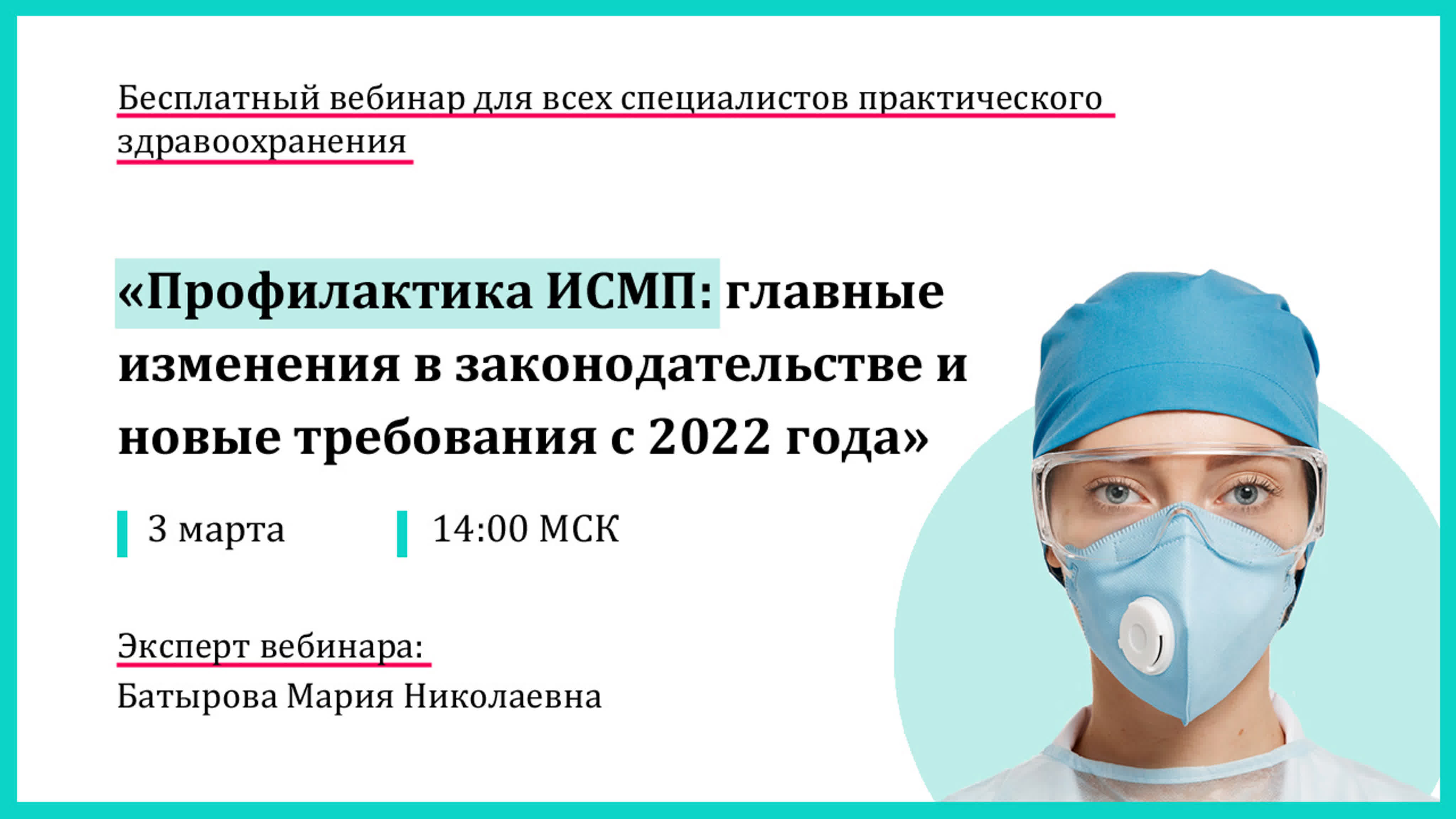 Бесплатный вебинар для всех специалистов практического здравоохранения

«Профилактика ИСМП: главные изменения в законодательстве и новые требования с 2022 года»

3 марта

14:00 МСК

Эксперт вебинара:
Батырова Мария Николаевна